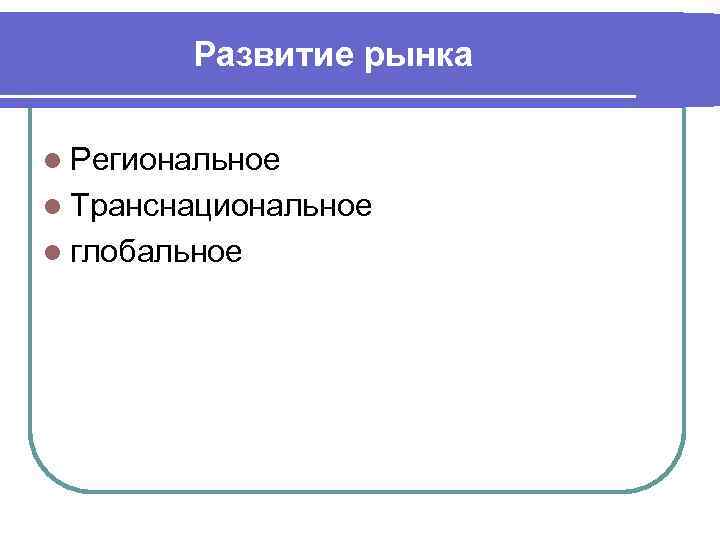 Развитие рынка

- Региональное
- Транснациональное
- глобальное